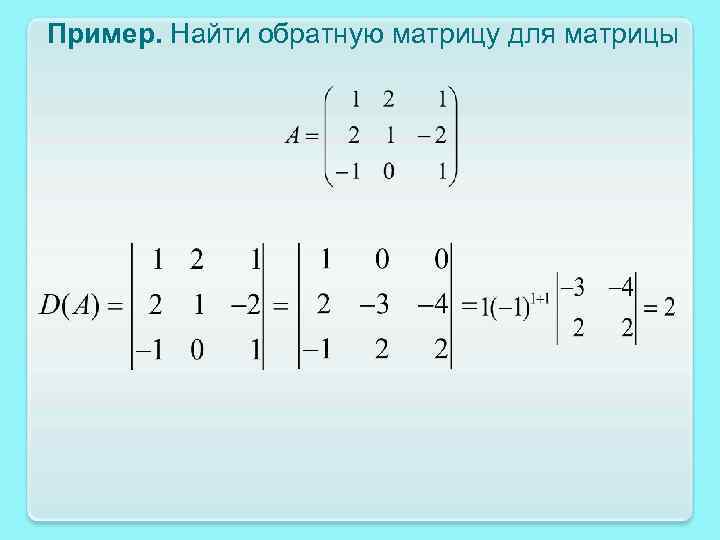 **Пример.** Найти обратную матрицу для матрицы

$A = \begin{pmatrix} 1 & 2 & 1 \\ 2 & 1 & -2 \\ -1 & 0 & 1 \end{pmatrix}$

$D(A) = \begin{vmatrix} 1 & 2 & 1 \\ 2 & 1 & -2 \\ -1 & 0 & 1 \end{vmatrix} = \begin{vmatrix} 1 & 0 & 0 \\ 2 & -3 & -4 \\ -1 & 2 & 2 \end{vmatrix} = 1(-1)^{1+1} \begin{vmatrix} -3 & -4 \\ 2 & 2 \end{vmatrix} = 2$